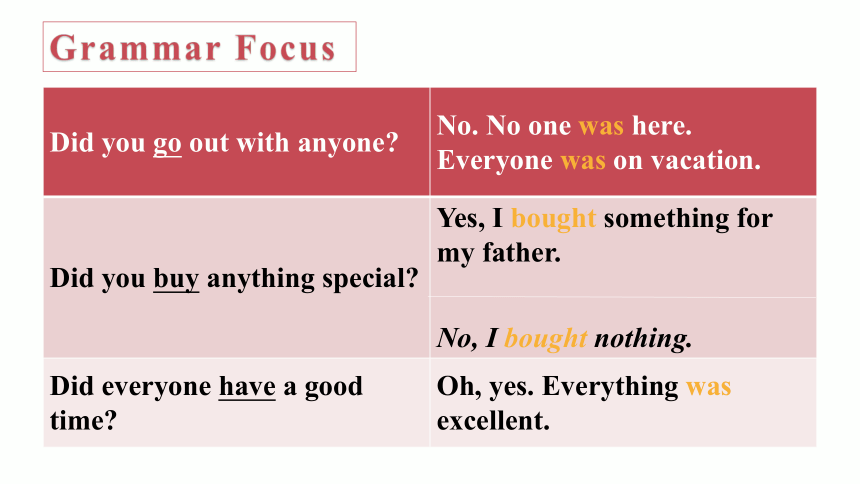 Grammar Focus

| Did you go out with anyone? | No. No one was here. Everyone was on vacation. |
|---|---|
| Did you buy anything special? | Yes, I bought something for my father. |
| | No, I bought nothing. |
| Did everyone have a good time? | Oh, yes. Everything was excellent. |